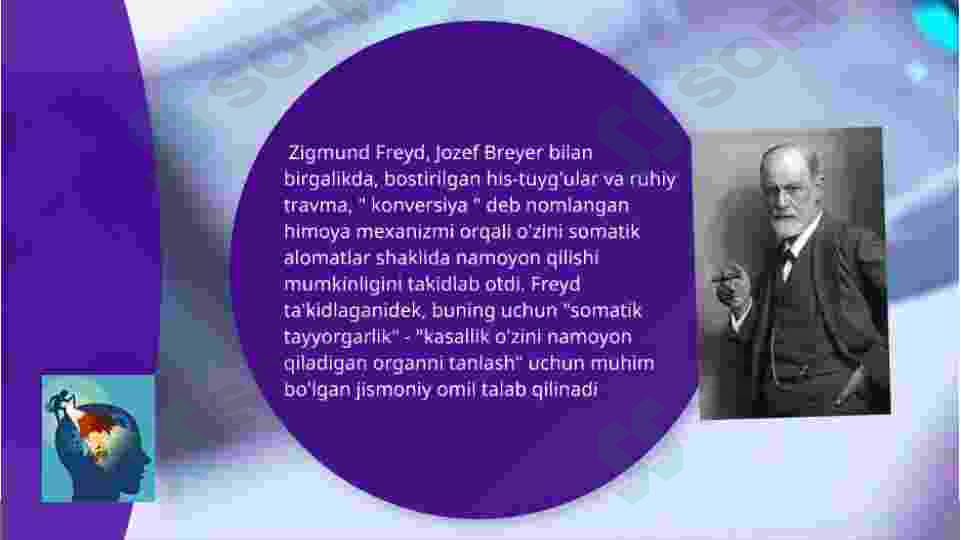 Zigmund Freyd, Jozef Breyer bilan birgalikda, bostirilgan his-tuyg'ular va ruhiy travma, " konversiya " deb nomlangan himoya mexanizmi orqali o'zini somatik alomatlar shaklida namoyon qilishi mumkinligini takidlab otdi. Freyd ta'kidlaganidek, buning uchun "somatik tayyorgarlik" - "kasallik o'zini namoyon qiladigan organni tanlash" uchun muhim bo'lgan jismoniy omil talab qilinadi